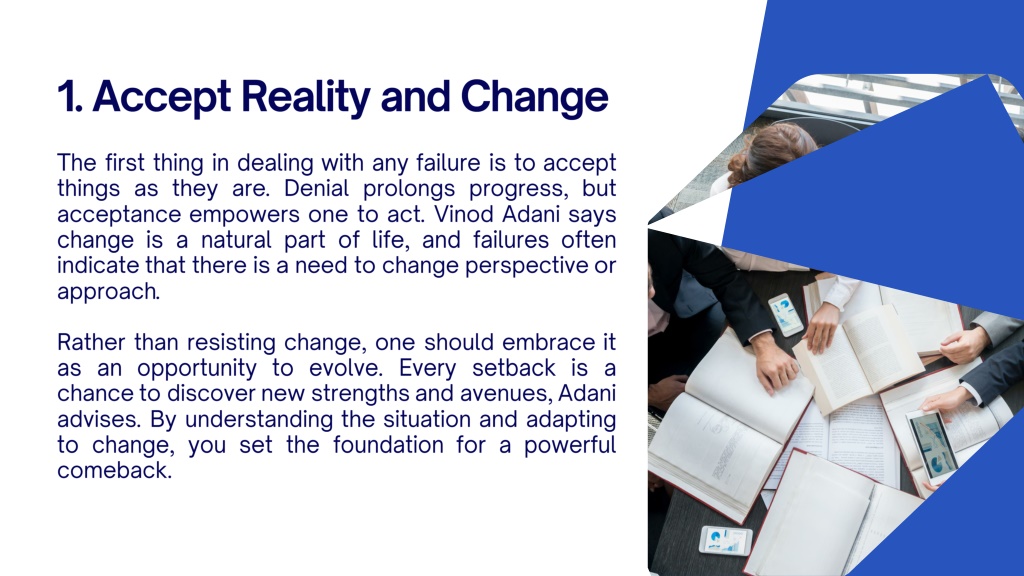 1. Accept Reality and Change

The first thing in dealing with any failure is to accept things as they are. Denial prolongs progress, but acceptance empowers one to act. Vinod Adani says change is a natural part of life, and failures often indicate that there is a need to change perspective or approach.

Rather than resisting change, one should embrace it as an opportunity to evolve. Every setback is a chance to discover new strengths and avenues, Adani advises. By understanding the situation and adapting to change, you set the foundation for a powerful comeback.